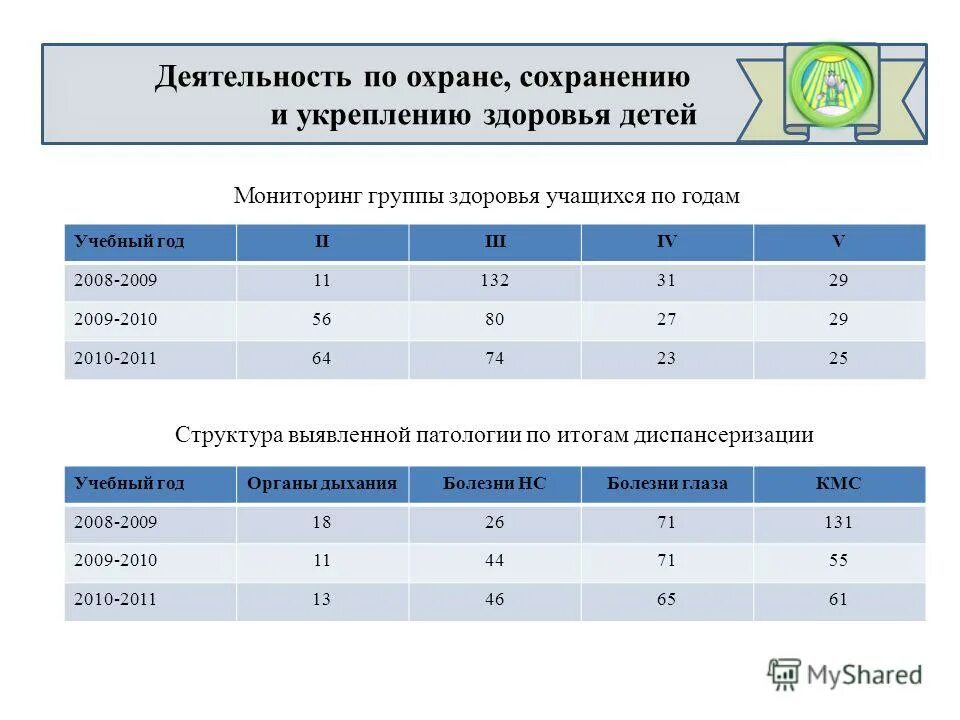 Деятельность по охране, сохранению и укреплению здоровья детей

Мониторинг группы здоровья учащихся по годам

| Учебный год | II | III | IV | V |
|---|---|---|---|---|
| 2008-2009 | 11 | 132 | 31 | 29 |
| 2009-2010 | 56 | 80 | 27 | 29 |
| 2010-2011 | 64 | 74 | 23 | 25 |

Структура выявленной патологии по итогам диспансеризации

| Учебный год | Органы дыхания | Болезни НС | Болезни глаза | КМС |
|---|---|---|---|---|
| 2008-2009 | 18 | 26 | 71 | 131 |
| 2009-2010 | 11 | 44 | 71 | 55 |
| 2010-2011 | 13 | 46 | 65 | 61 |

MyShared